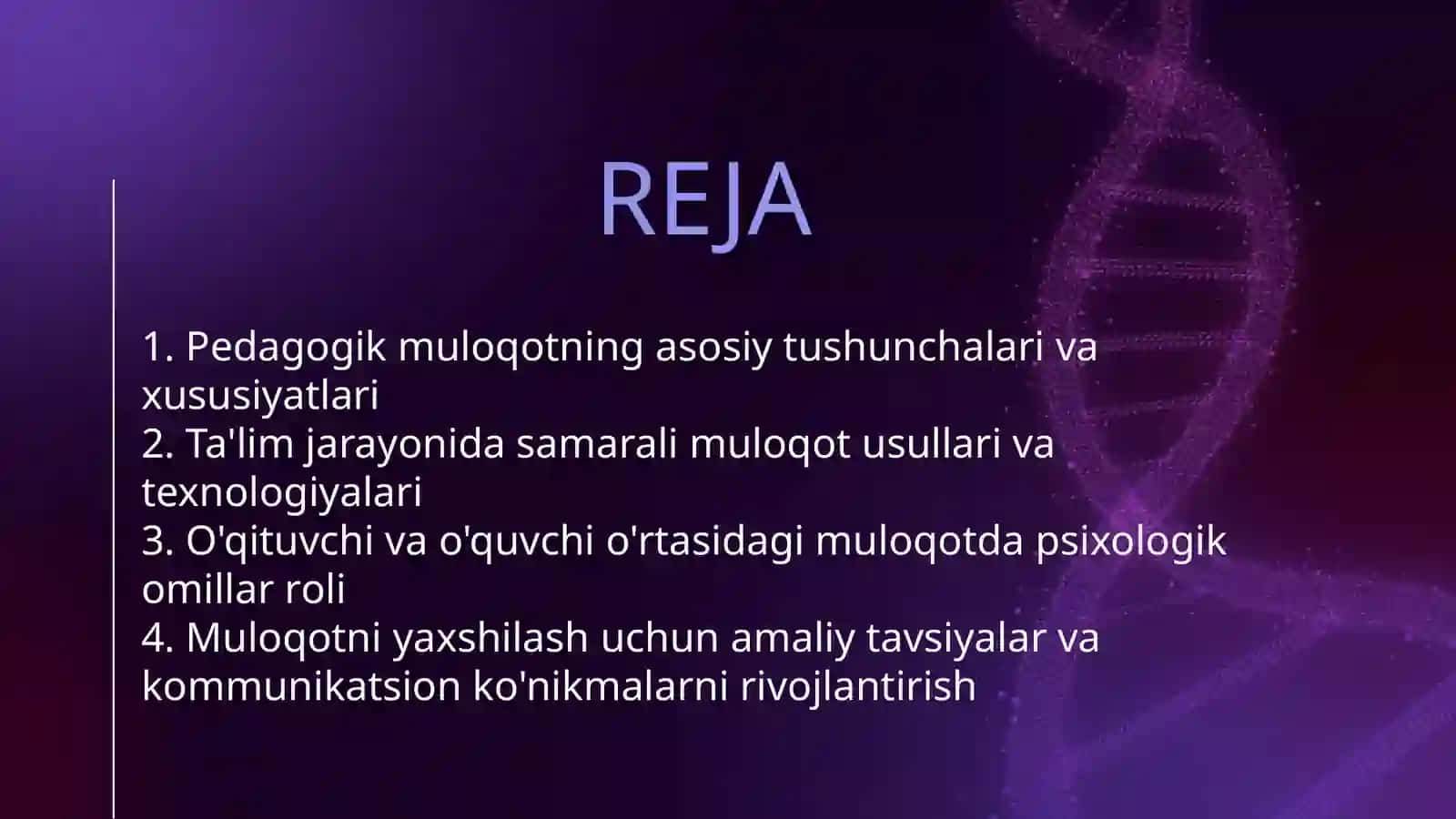 REJA

1. Pedagogik muloqotning asosiy tushunchalari va xususiyatlari
2. Ta'lim jarayonida samarali muloqot usullari va texnologiyalari
3. O'qituvchi va o'quvchi o'rtasidagi muloqotda psixologik omillar roli
4. Muloqotni yaxshilash uchun amaliy tavsiyalar va kommunikatsion ko'nikmalarni rivojlantirish